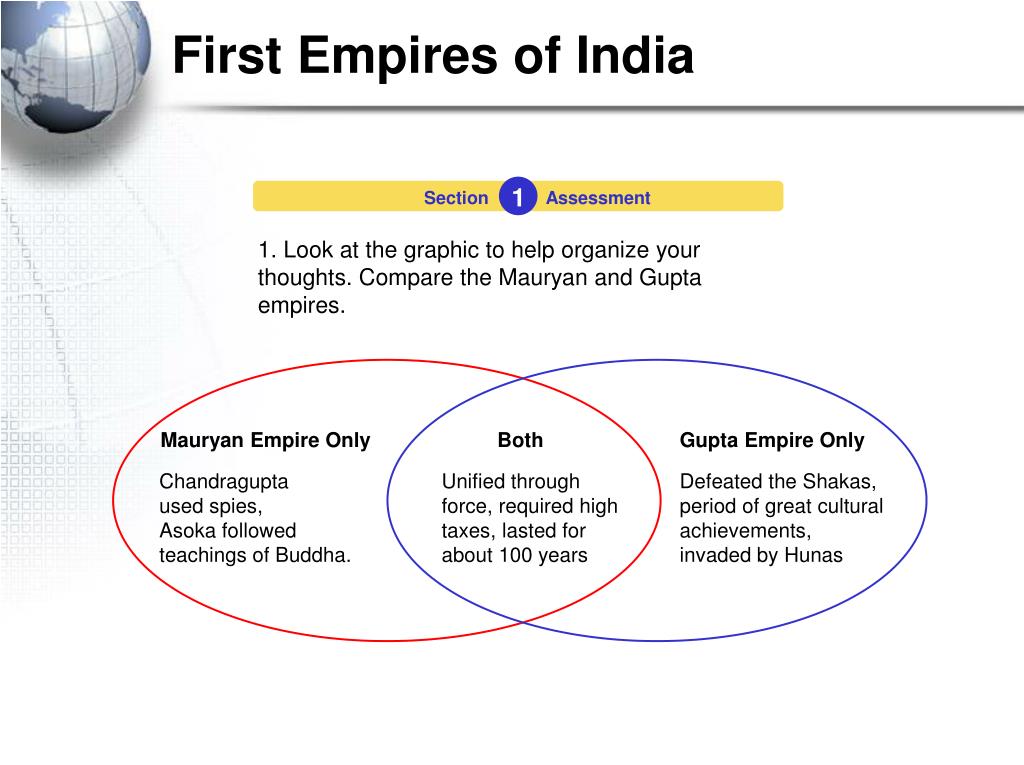 First Empires of India

Section 1 Assessment

1. Look at the graphic to help organize your thoughts. Compare the Mauryan and Gupta empires.

Mauryan Empire Only

Chandragupta used spies, Asoka followed teachings of Buddha.

Both

Unified through force, required high taxes, lasted for about 100 years

Gupta Empire Only

Defeated the Shakas, period of great cultural achievements, invaded by Hunas